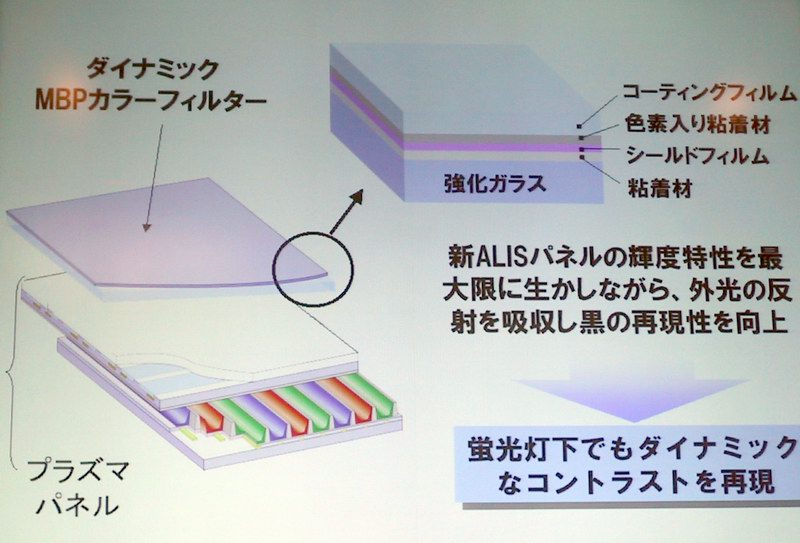 ダイナミック
MBPカラーフィルター

コーティングフィルム
色素入り粘着材
シールドフィルム
粘着材

強化ガラス

新ALISパネルの輝度特性を最大限に生かしながら、外光の反射を吸収し黒の再現性を向上

蛍光灯下でもダイナミックなコントラストを再現

プラズマ
パネル